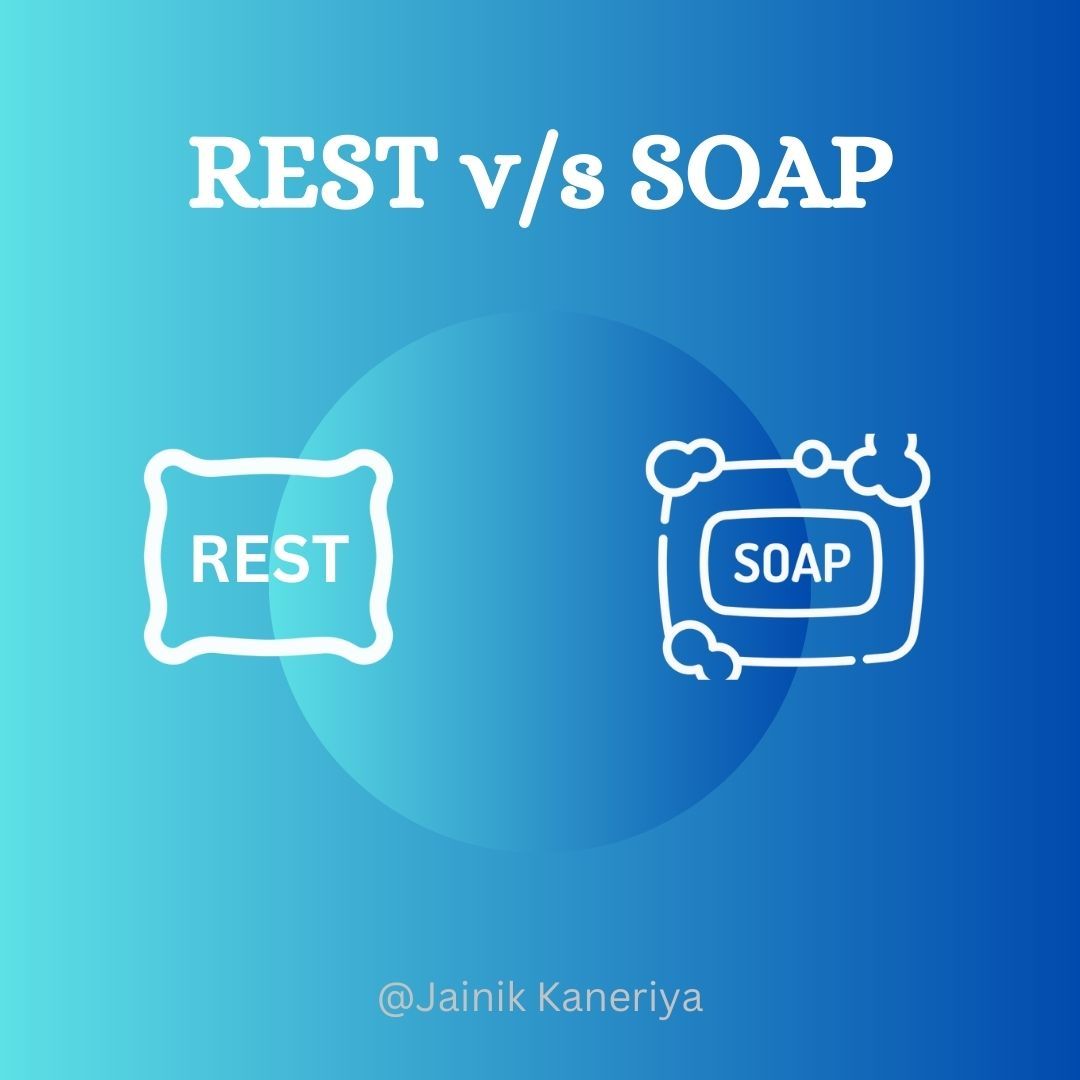 REST v/s SOAP

REST

SOAP

@Jainik Kaneriya